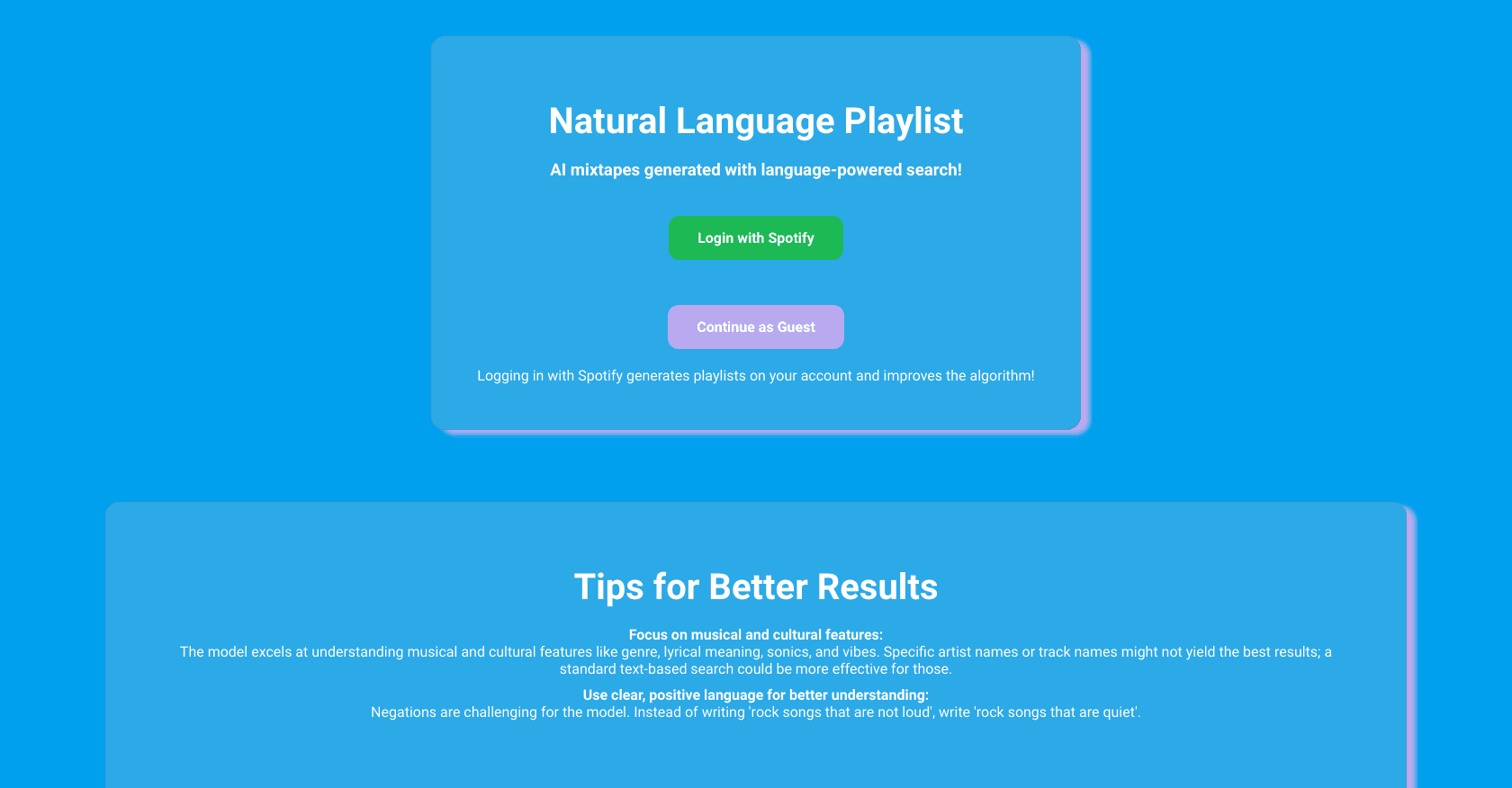 Natural Language Playlist

AI mixtapes generated with language-powered search!

Login with Spotify

Continue as Guest

Logging in with Spotify generates playlists on your account and improves the algorithm!

Tips for Better Results

Focus on musical and cultural features:
The model excels at understanding musical and cultural features like genre, lyrical meaning, sonics, and vibes. Specific artist names or track names might not yield the best results; a standard text-based search could be more effective for those.

Use clear, positive language for better understanding:
Negations are challenging for the model. Instead of writing 'rock songs that are not loud', write 'rock songs that are quiet'.